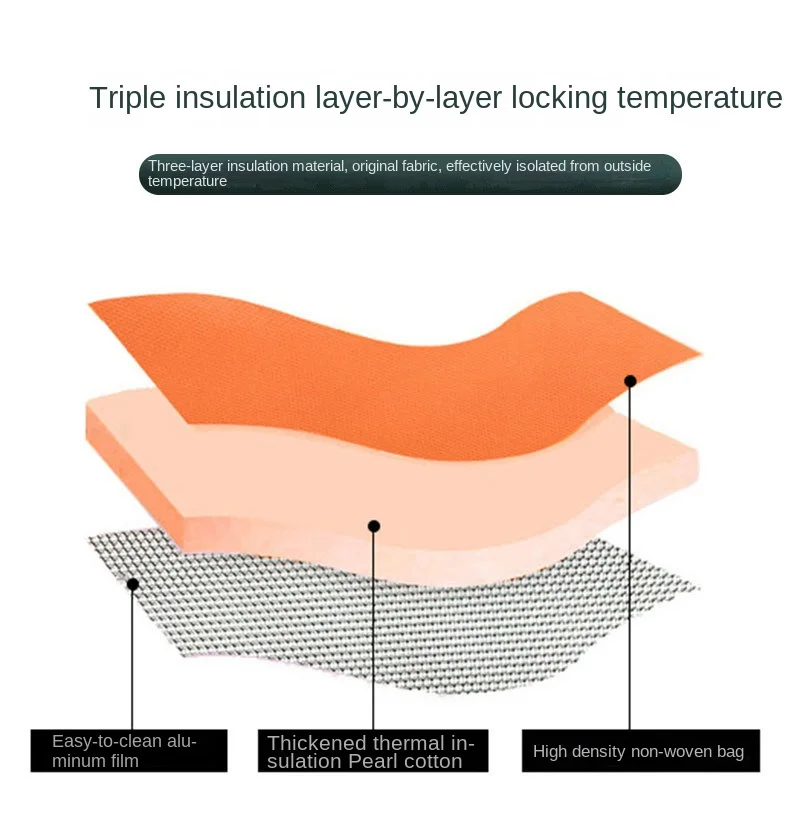 Triple insulation layer-by-layer locking temperature

Three-layer insulation material, original fabric, effectively isolated from outside temperature

Easy-to-clean aluminum film

Thickened thermal insulation Pearl cotton

High density non-woven bag